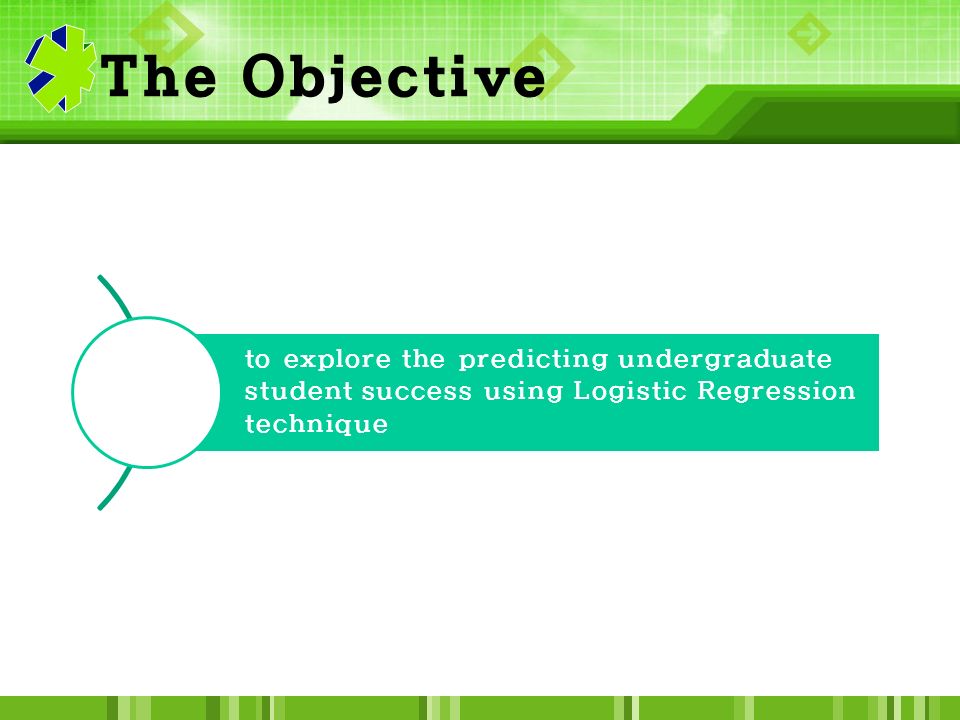 The Objective

to explore the predicting undergraduate student success using Logistic Regression technique